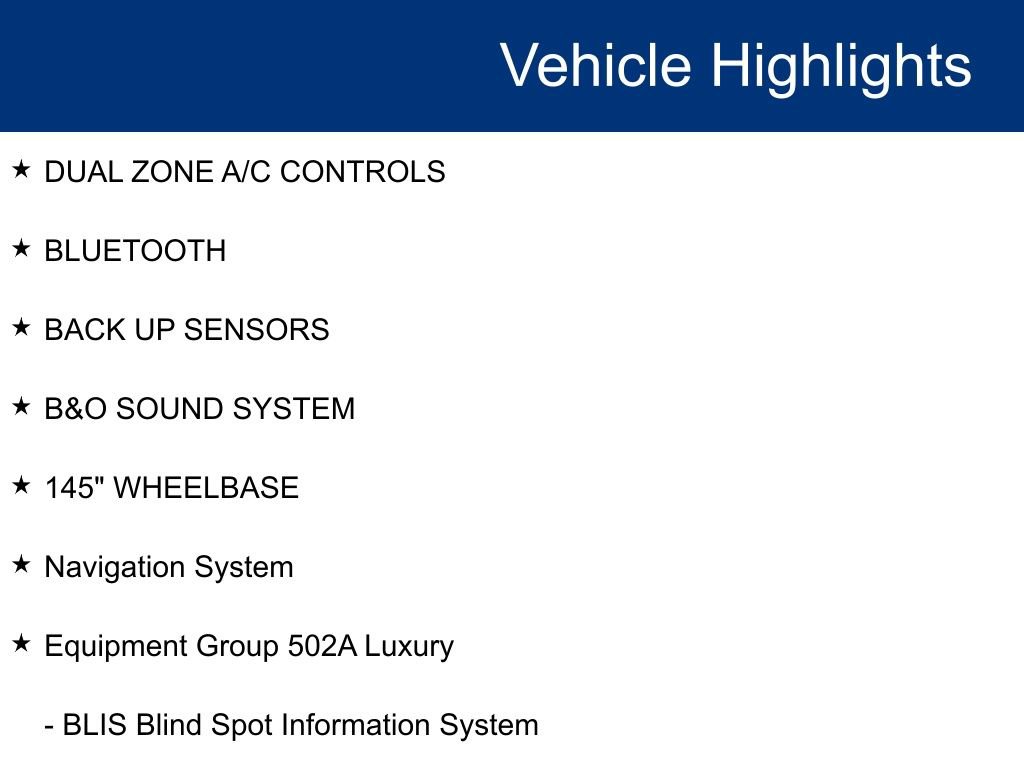 Vehicle Highlights

★ DUAL ZONE A/C CONTROLS

★ BLUETOOTH

★ BACK UP SENSORS

★ B&O SOUND SYSTEM

★ 145" WHEELBASE

★ Navigation System

★ Equipment Group 502A Luxury

- BLIS Blind Spot Information System